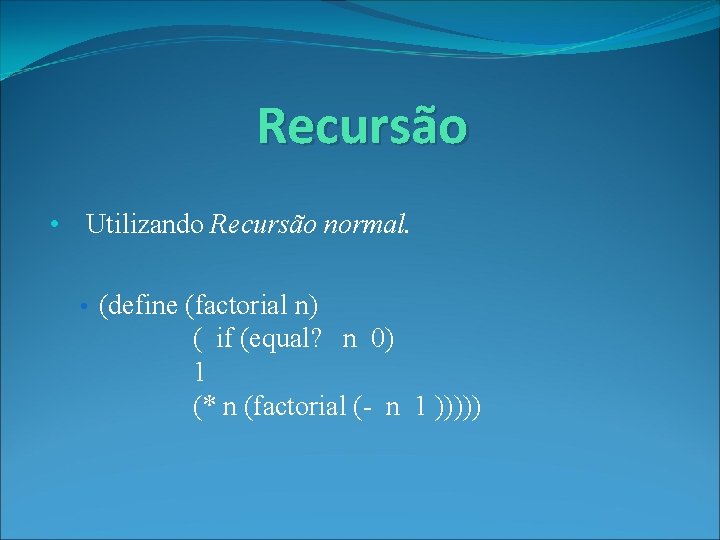 Recursão

• Utilizando Recursão normal.

• (define (factorial n)
( if (equal? n 0)
1
(* n (factorial (- n 1 )))))